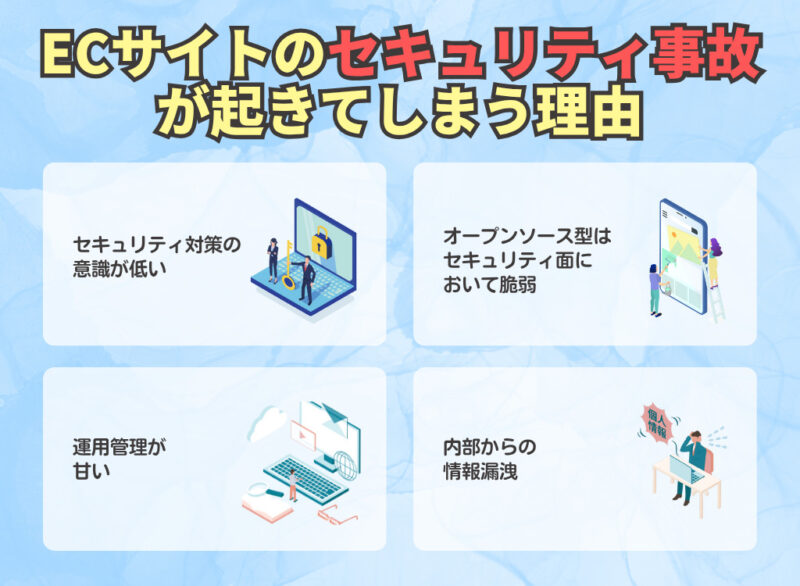 ECサイトのセキュリティ事故が起きてしまう理由

セキュリティ対策の意識が低い

オープンソース型はセキュリティ面において脆弱

運用管理が甘い

内部からの情報漏洩

個人情報